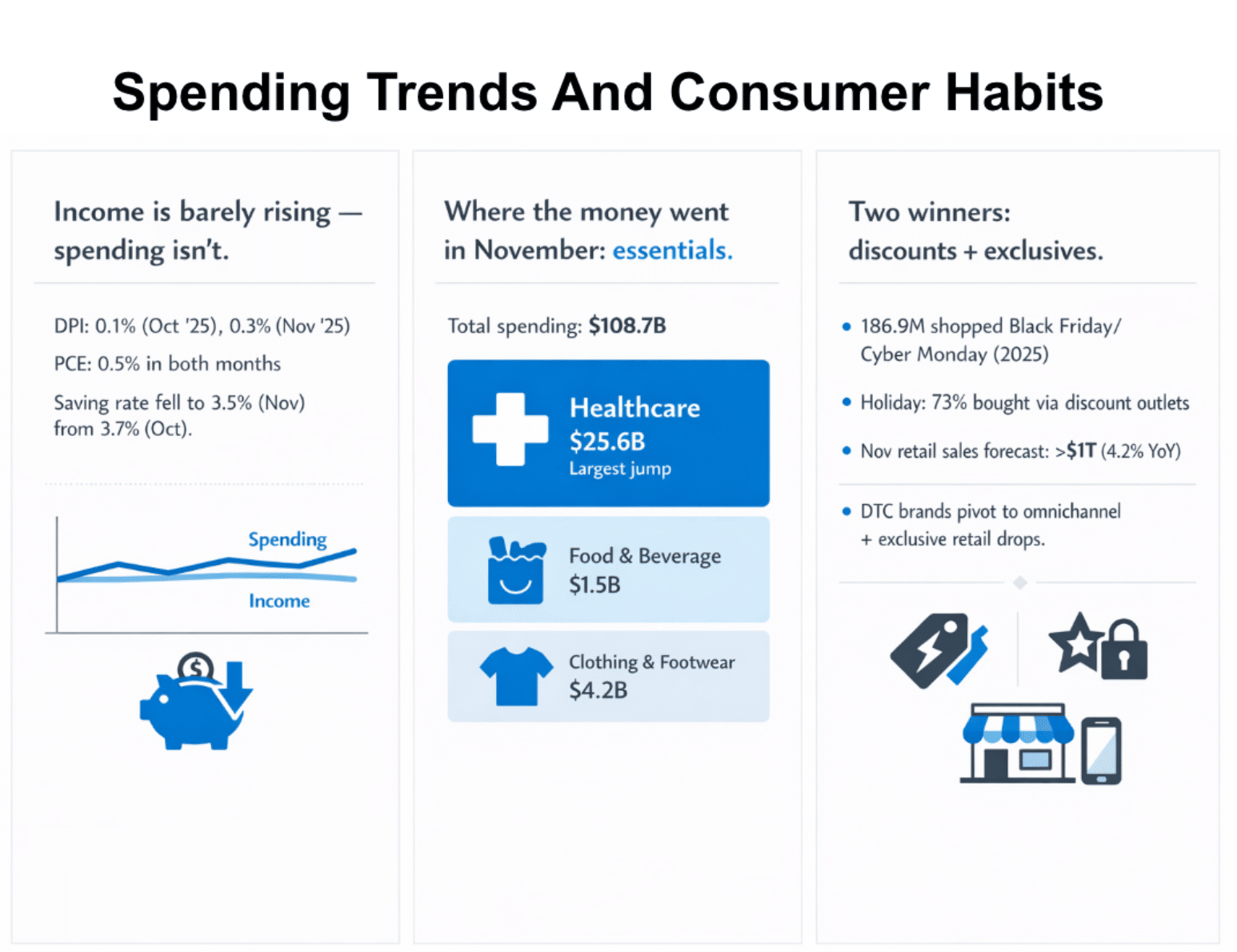 Spending Trends And Consumer Habits

Income is barely rising — spending isn't.

DPI: 0.1% (Oct '25), 0.3% (Nov '25)

PCE: 0.5% in both months

Saving rate fell to 3.5% (Nov) from 3.7% (Oct).

Spending

Income

$

Where the money went in November: essentials.

Total spending: $108.7B

Healthcare
$25.6B
Largest jump

Food & Beverage
$1.5B

Clothing & Footwear
$4.2B

Two winners: discounts + exclusives.

• 186.9M shopped Black Friday/ Cyber Monday (2025)

• Holiday: 73% bought via discount outlets

• Nov retail sales forecast: >$1T (4.2% YoY)

• DTC brands pivot to omnichannel + exclusive retail drops.